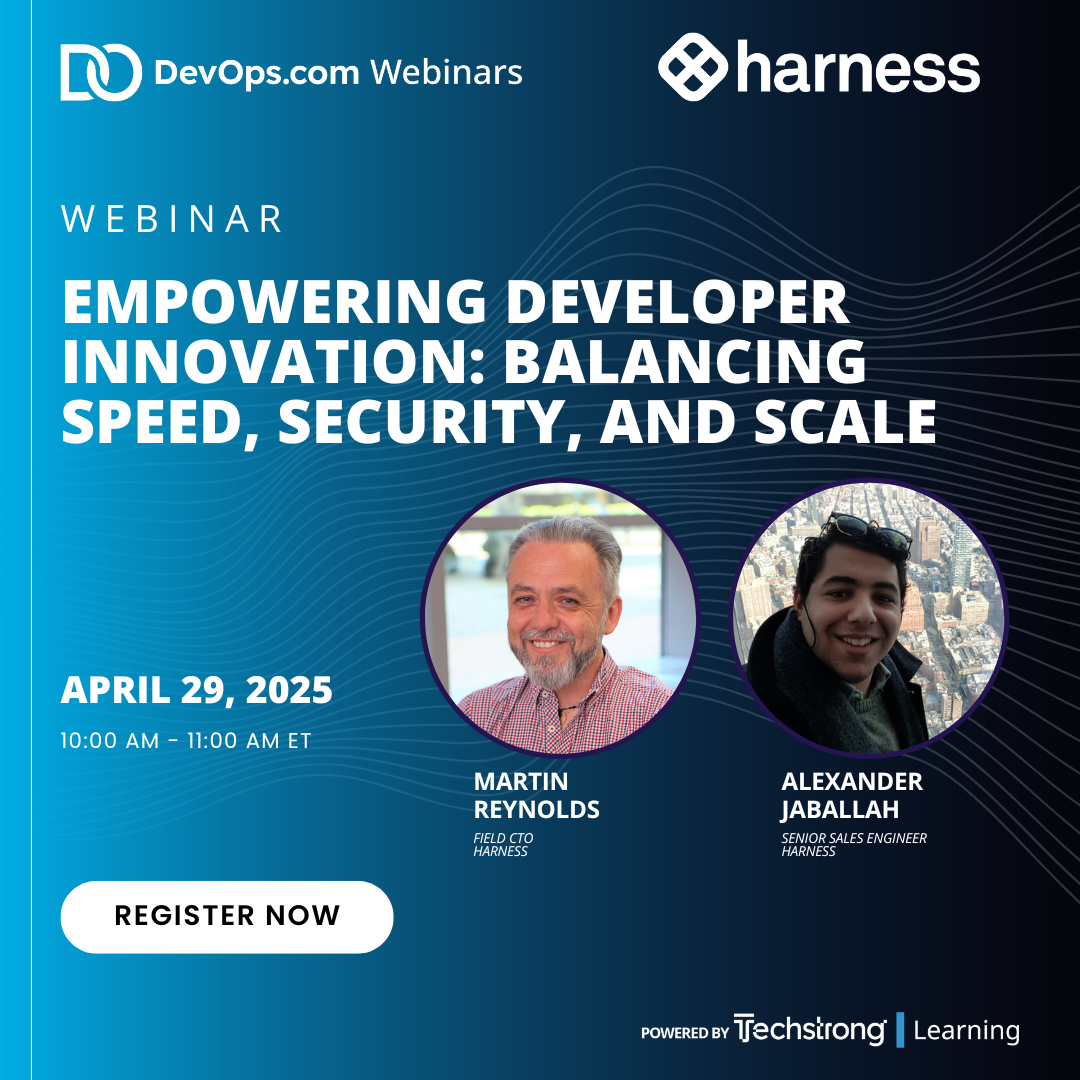 DevOps.com Webinars

harness

WEBINAR

EMPOWERING DEVELOPER INNOVATION: BALANCING SPEED, SECURITY, AND SCALE

APRIL 29, 2025

10:00 AM - 11:00 AM ET

MARTIN REYNOLDS
FIELD CTO
HARNESS

ALEXANDER JABALLAH
SENIOR SALES ENGINEER
HARNESS

REGISTER NOW

POWERED BY Techstrong | Learning